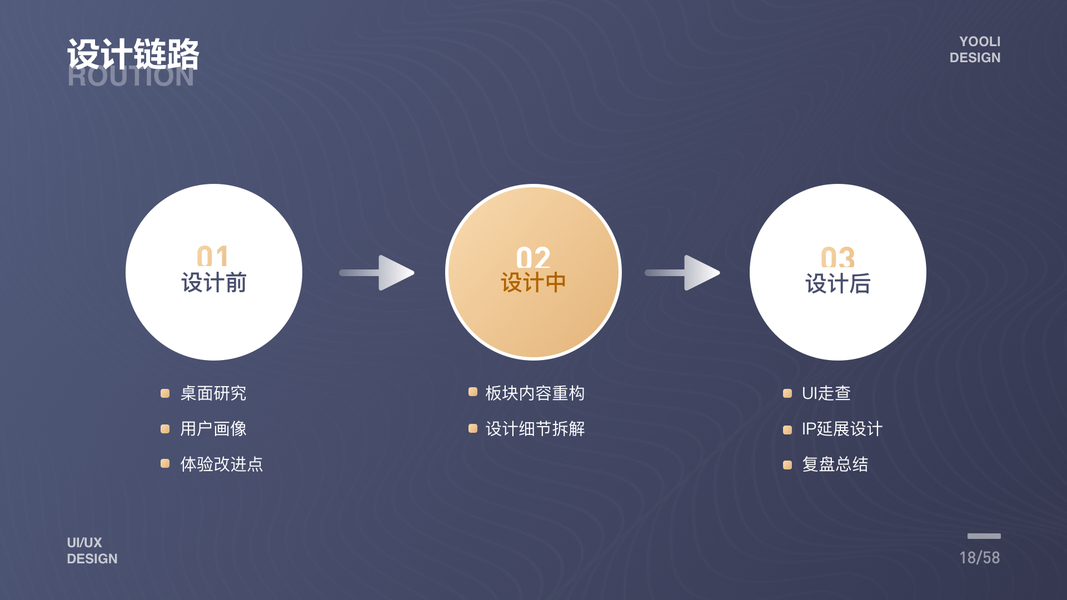 设计链路
ROUTION

YOOLI
DESIGN

01
设计前

02
设计中

03
设计后

桌面研究
用户画像
体验改进点

板块内容重构
设计细节拆解

UI走查
IP延展设计
复盘总结

UI/UX
DESIGN

18/58